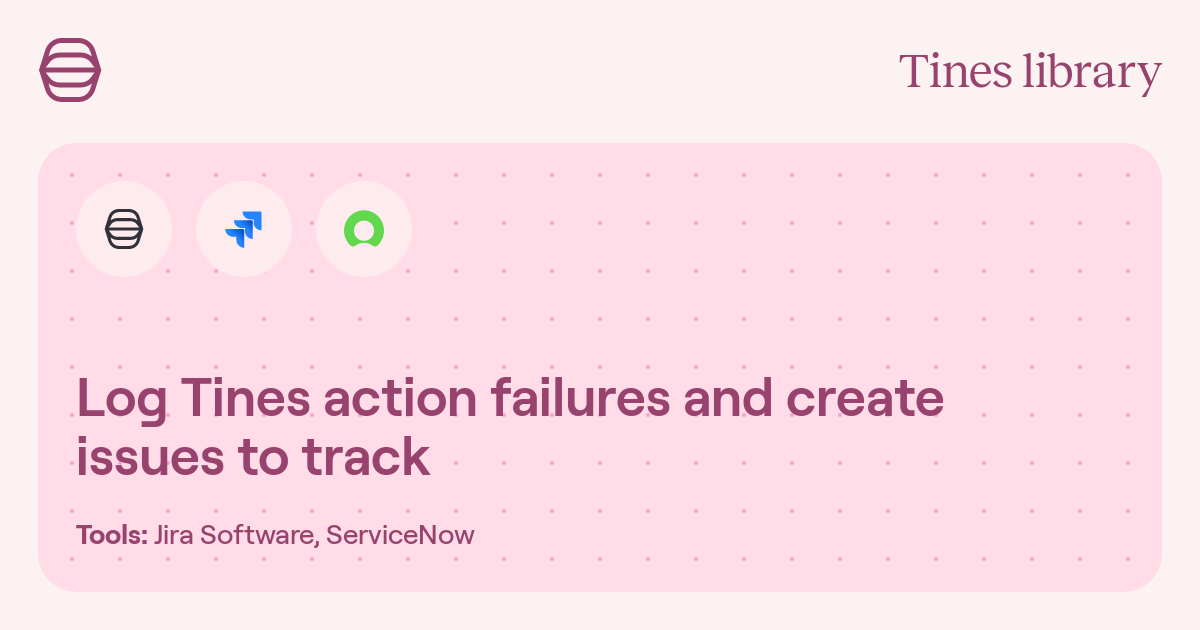 Tines library

Log Tines action failures and create issues to track

Tools: Jira Software, ServiceNow